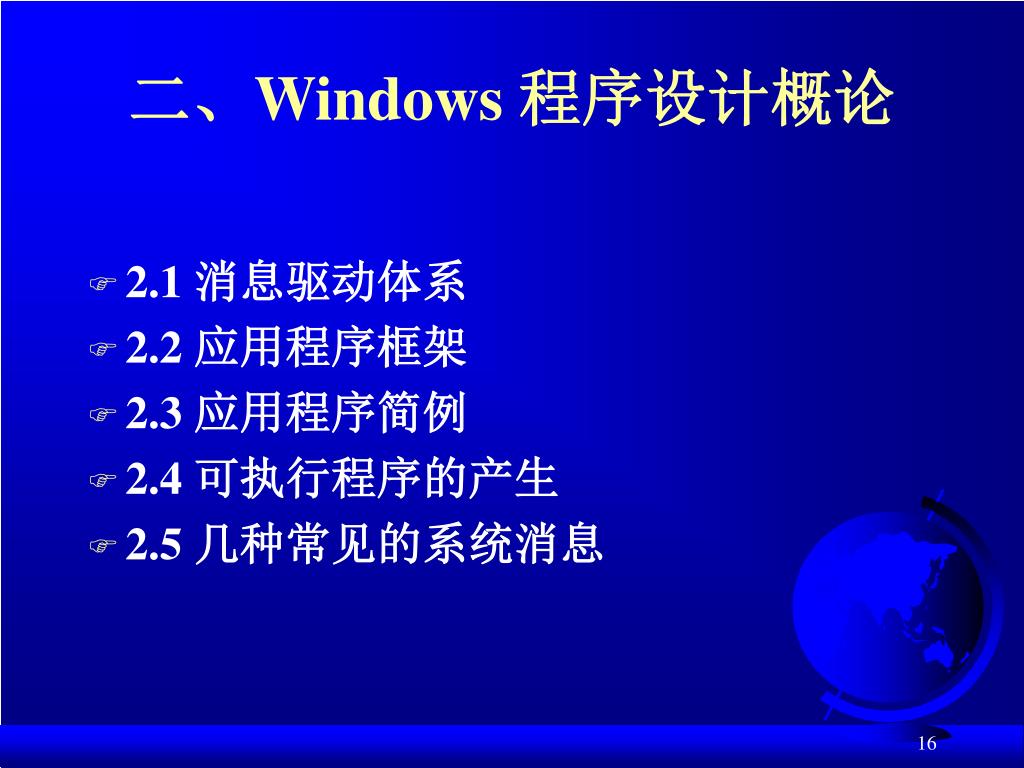 二、Windows 程序设计概论

2.1 消息驱动体系
2.2 应用程序框架
2.3 应用程序简例
2.4 可执行程序的产生
2.5 几种常见的系统消息

16